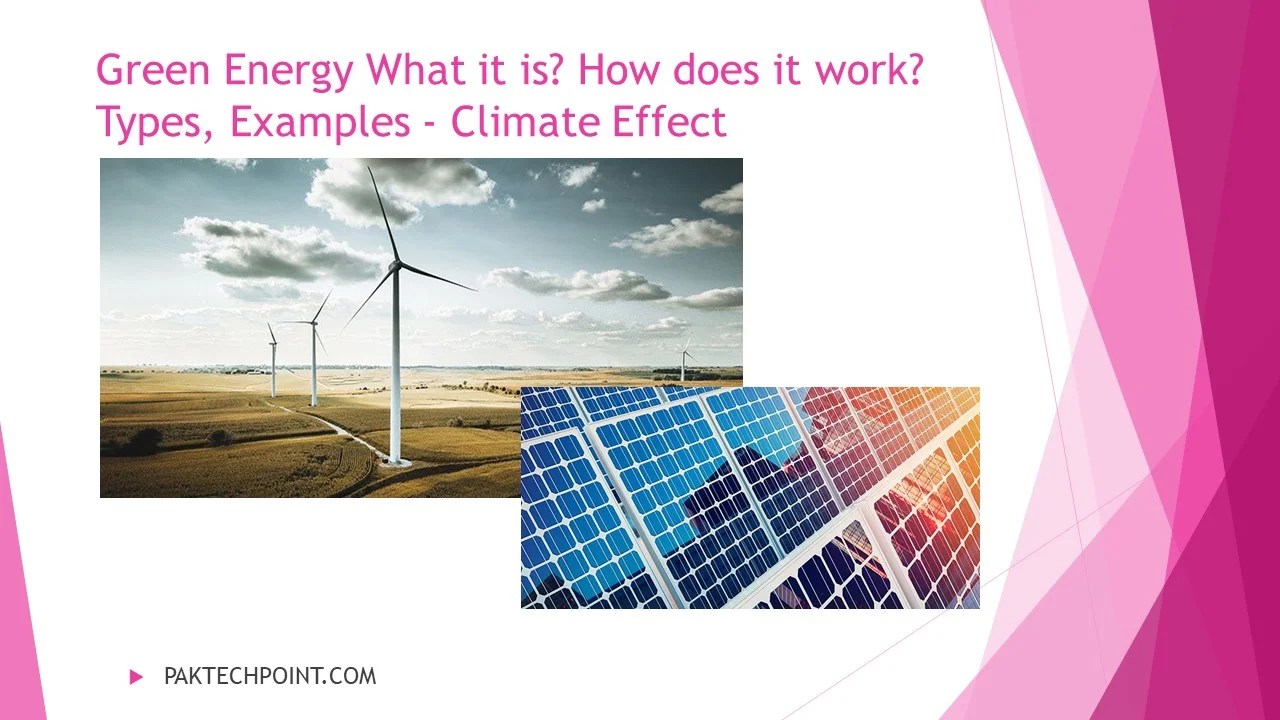 Green Energy What it is? How does it work? Types, Examples - Climate Effect

PAKTECHPOINT.COM